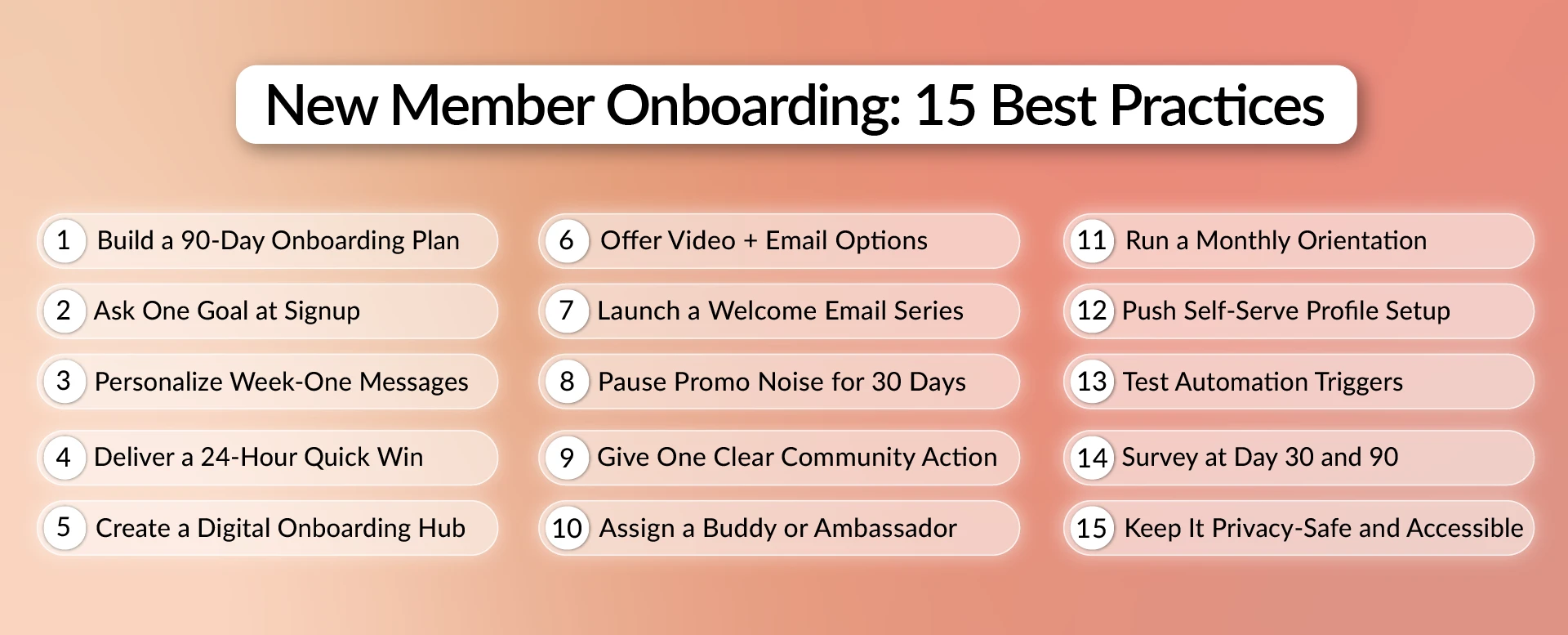 New Member Onboarding: 15 Best Practices

1 Build a 90-Day Onboarding Plan
2 Ask One Goal at Signup
3 Personalize Week-One Messages
4 Deliver a 24-Hour Quick Win
5 Create a Digital Onboarding Hub

6 Offer Video + Email Options
7 Launch a Welcome Email Series
8 Pause Promo Noise for 30 Days
9 Give One Clear Community Action
10 Assign a Buddy or Ambassador

11 Run a Monthly Orientation
12 Push Self-Serve Profile Setup
13 Test Automation Triggers
14 Survey at Day 30 and 90
15 Keep It Privacy-Safe and Accessible